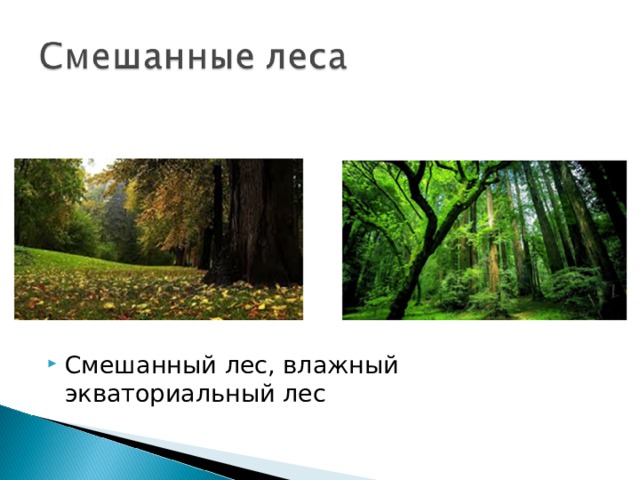 Смешанные леса

Смешанный лес, влажный экваториальный лес